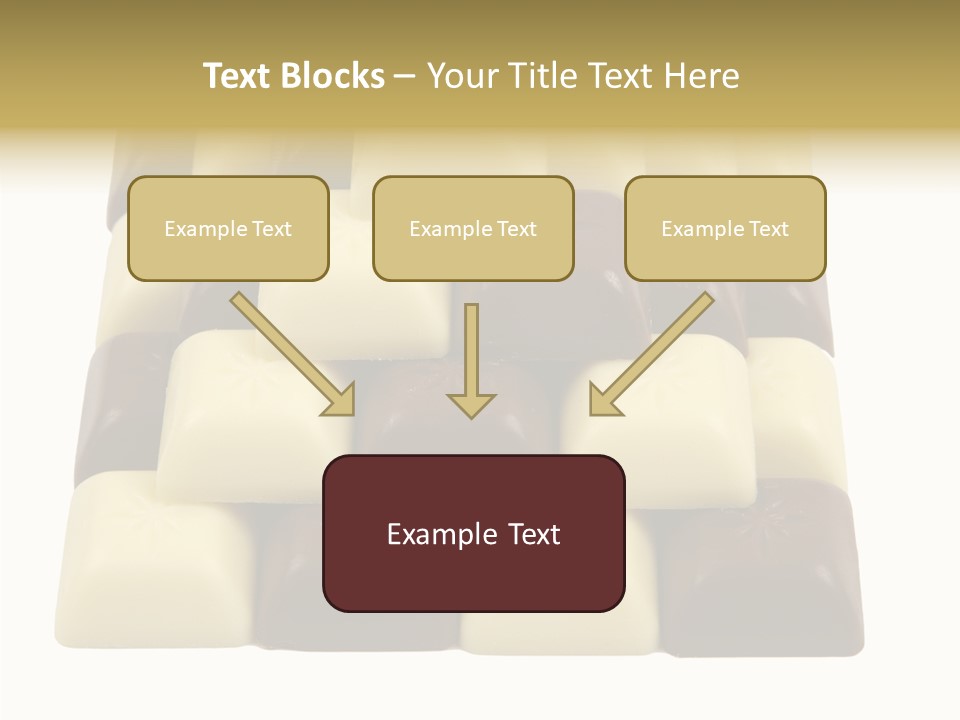 Text Blocks – Your Title Text Here

Example Text

Example Text

Example Text

Example Text